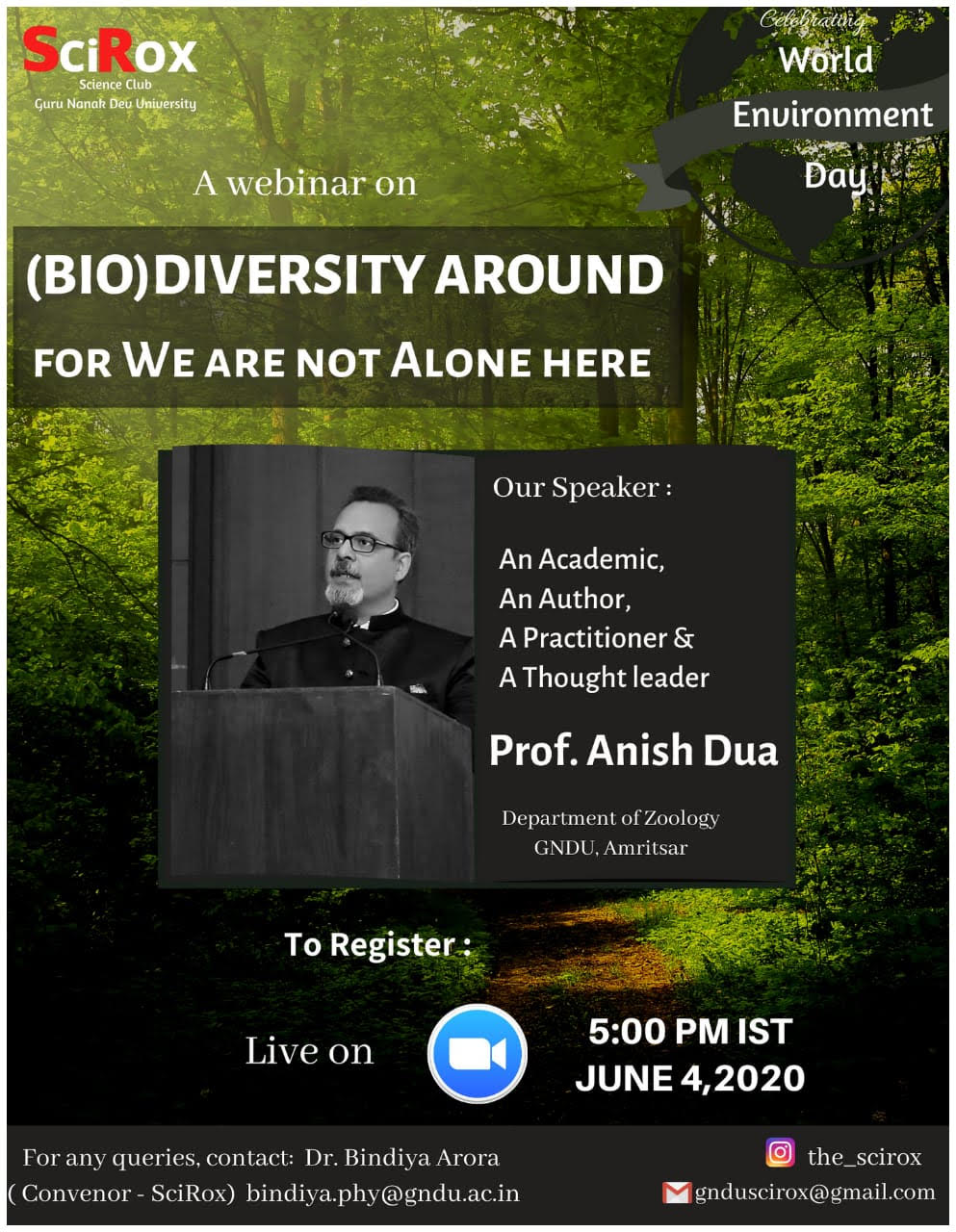 SciRox
Science Club
Guru Nanak Dev University

Celebrating
World
Environment
Day

A webinar on

(BIO)DIVERSITY AROUND
FOR WE ARE NOT ALONE HERE

Our Speaker :

An Academic,
An Author,
A Practitioner &
A Thought leader

Prof. Anish Dua

Department of Zoology
GNDU, Amritsar

To Register :

Live on

5:00 PM IST
JUNE 4,2020

For any queries, contact: Dr. Bindiya Arora
( Convenor - SciRox) bindiya.phy@gndu.ac.in

the_scirox
gnduscirox@gmail.com